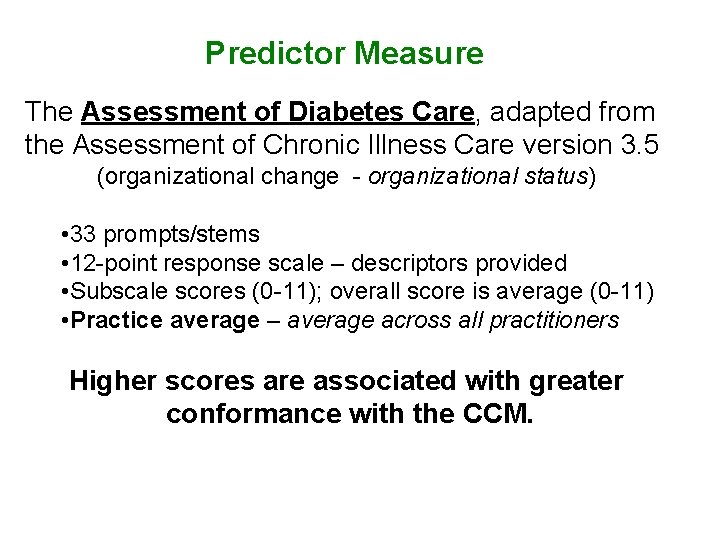 Predictor Measure

The Assessment of Diabetes Care, adapted from the Assessment of Chronic Illness Care version 3.5 (organizational change - organizational status)

•33 prompts/stems
•12-point response scale – descriptors provided
•Subscale scores (0-11); overall score is average (0-11)
•Practice average – average across all practitioners

Higher scores are associated with greater conformance with the CCM.